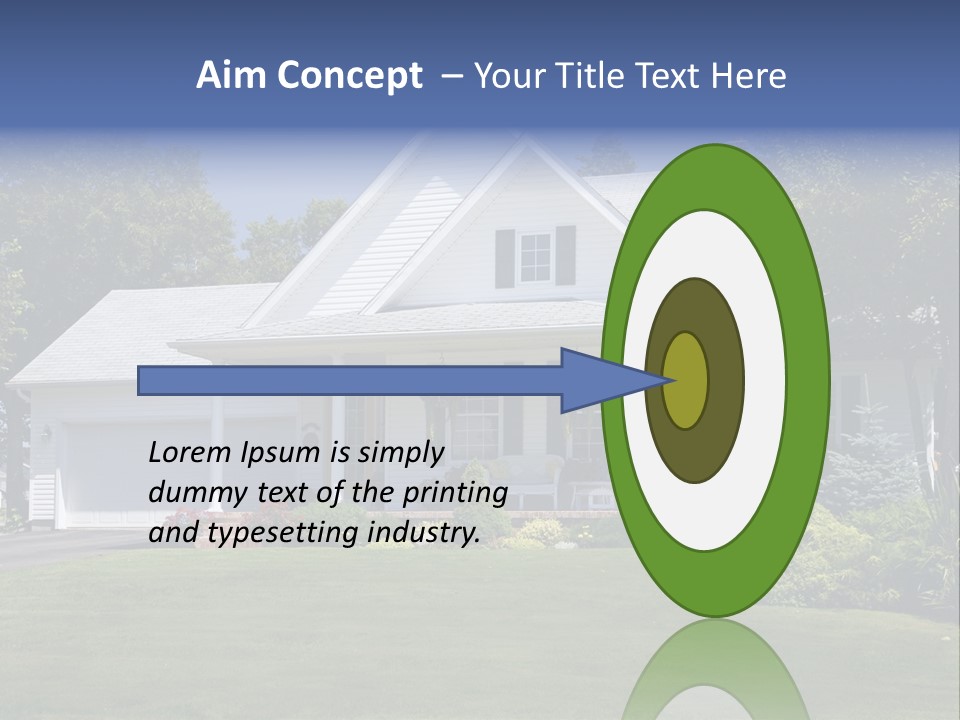 Aim Concept – Your Title Text Here

Lorem Ipsum is simply dummy text of the printing and typesetting industry.